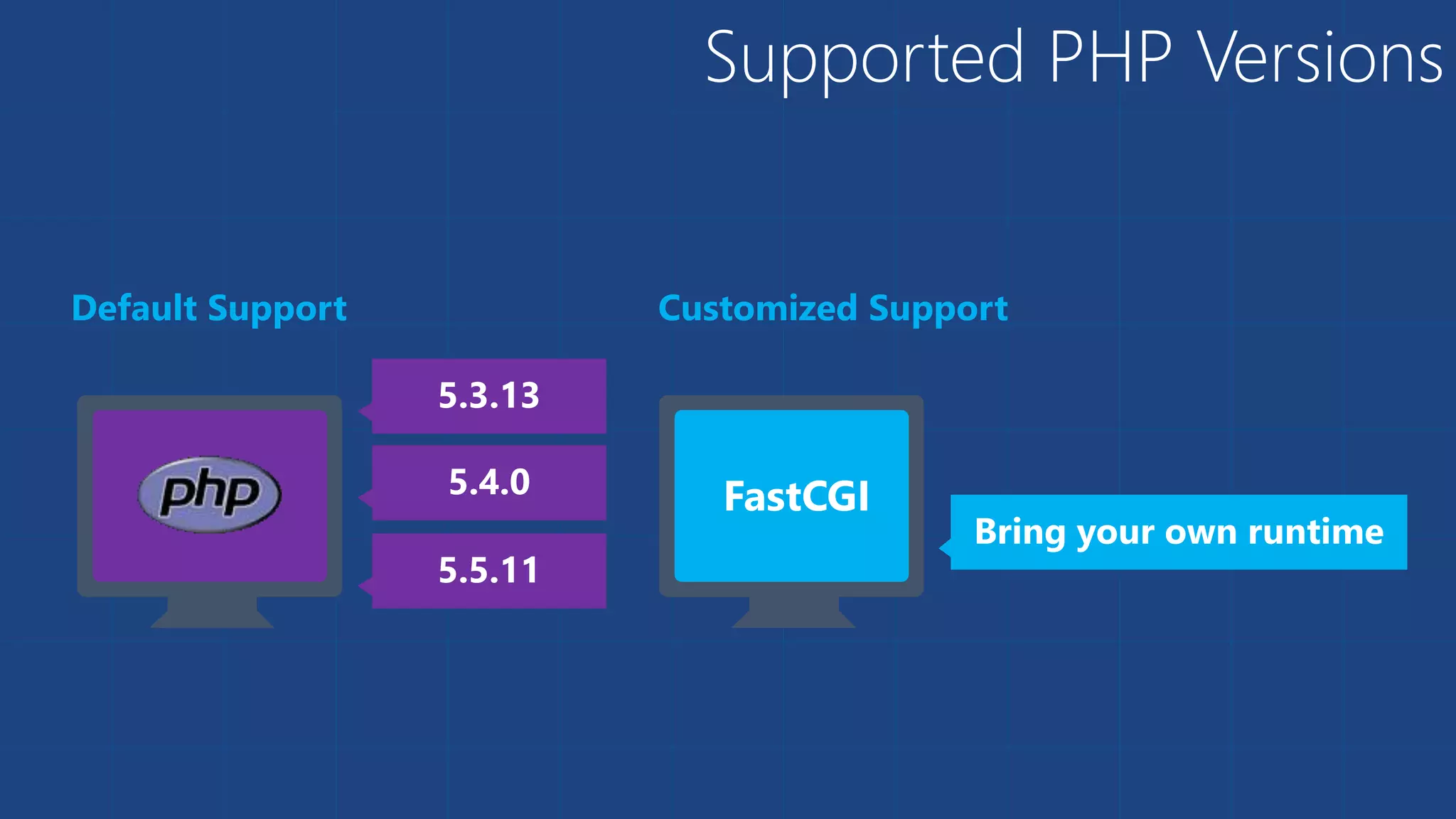 Supported PHP Versions

Default Support

php

5.3.13

5.4.0

5.5.11

Customized Support

FastCGI

Bring your own runtime